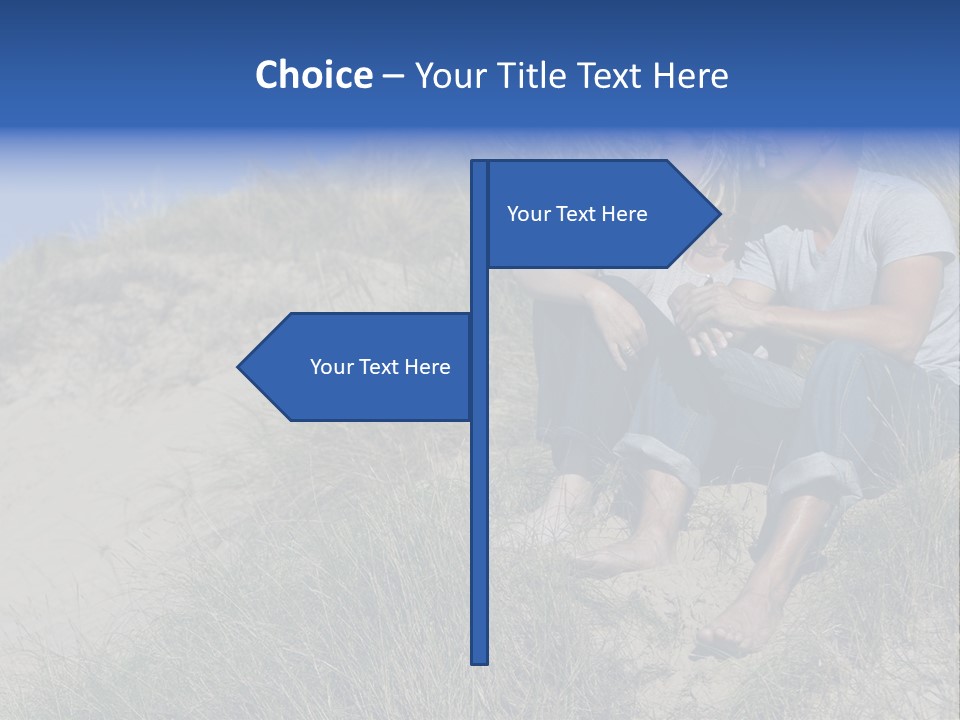 Choice – Your Title Text Here

Your Text Here

Your Text Here